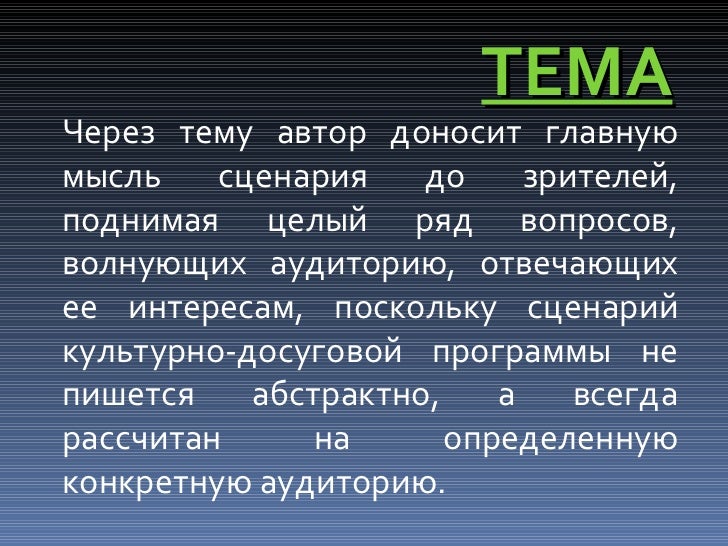 ТЕМА

Через тему автор доносит главную мысль сценария до зрителей, поднимая целый ряд вопросов, волнующих аудиторию, отвечающих ее интересам, поскольку сценарий культурно-досуговой программы не пишется абстрактно, а всегда рассчитан на определенную конкретную аудиторию.